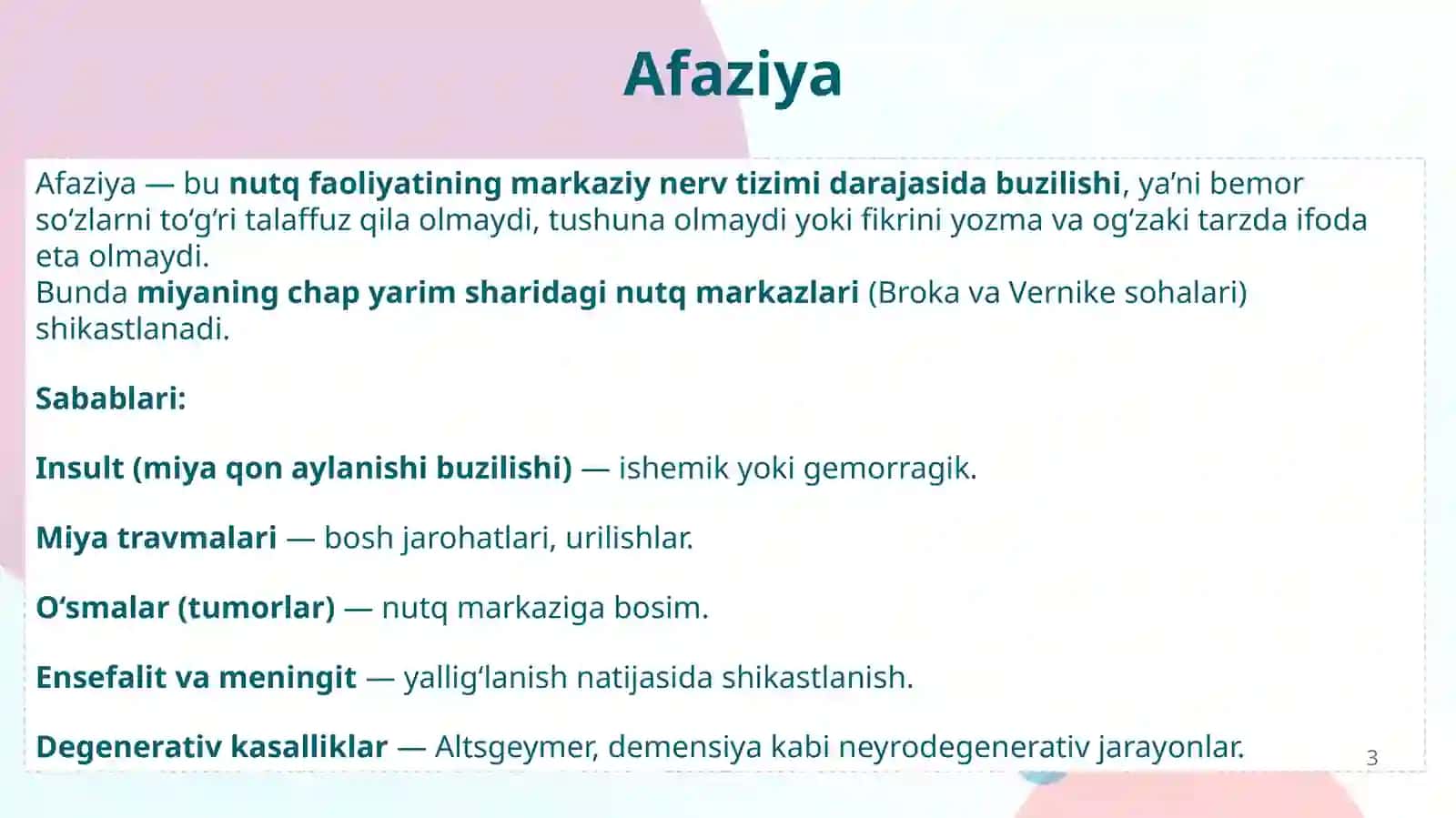 Afaziya

Afaziya — bu nutq faoliyatining markaziy nerv tizimi darajasida buzilishi, ya’ni bemor so‘zlarni to‘g‘ri talaffuz qila olmaydi, tushuna olmaydi yoki fikrini yozma va og‘zaki tarzda ifoda eta olmaydi.
Bunda miyaning chap yarim sharidagi nutq markazlari (Broka va Vernike sohalari) shikastlanadi.

Sabablari:

Insult (miya qon aylanishi buzilishi) — ishemik yoki gemorragik.

Miya travmalari — bosh jarohatlari, urilishlar.

O‘smalar (tumorlar) — nutq markaziga bosim.

Ensefalit va meningit — yallig‘lanish natijasida shikastlanish.

Degenerativ kasalliklar — Altsgeymer, demensiya kabi neyrodegenerativ jarayonlar.

3